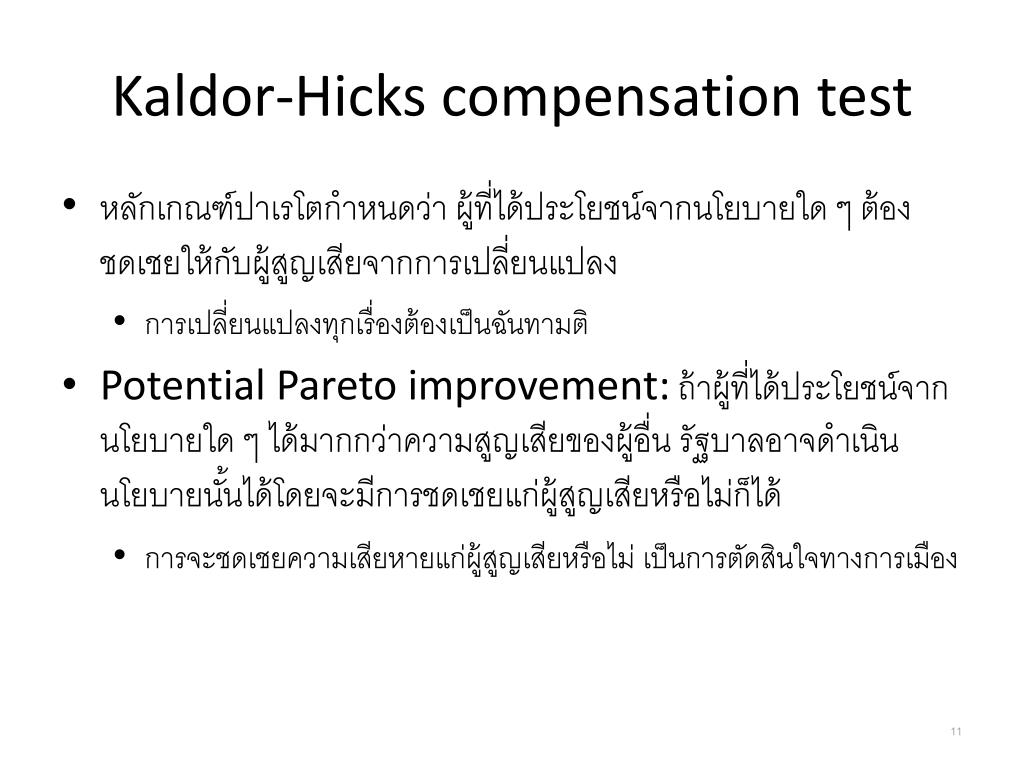 Kaldor-Hicks compensation test

• หลักเกณฑ์ปาเรโตกำหนดว่า ผู้ที่ได้ประโยชน์จากนโยบายใด ๆ ต้องชดเชยให้กับผู้สูญเสียจากการเปลี่ยนแปลง

• การเปลี่ยนแปลงทุกเรื่องต้องเป็นฉันทามติ

• Potential Pareto improvement: ถ้าผู้ที่ได้ประโยชน์จากนโยบายใด ๆ ได้มากกว่าความสูญเสียของผู้อื่น รัฐบาลอาจดำเนินนโยบายนั้นได้โดยจะมีการชดเชยแก่ผู้สูญเสียหรือไม่ก็ได้

• การจะชดเชยความเสียหายแก่ผู้สูญเสียหรือไม่ เป็นการตัดสินใจทางการเมือง

11